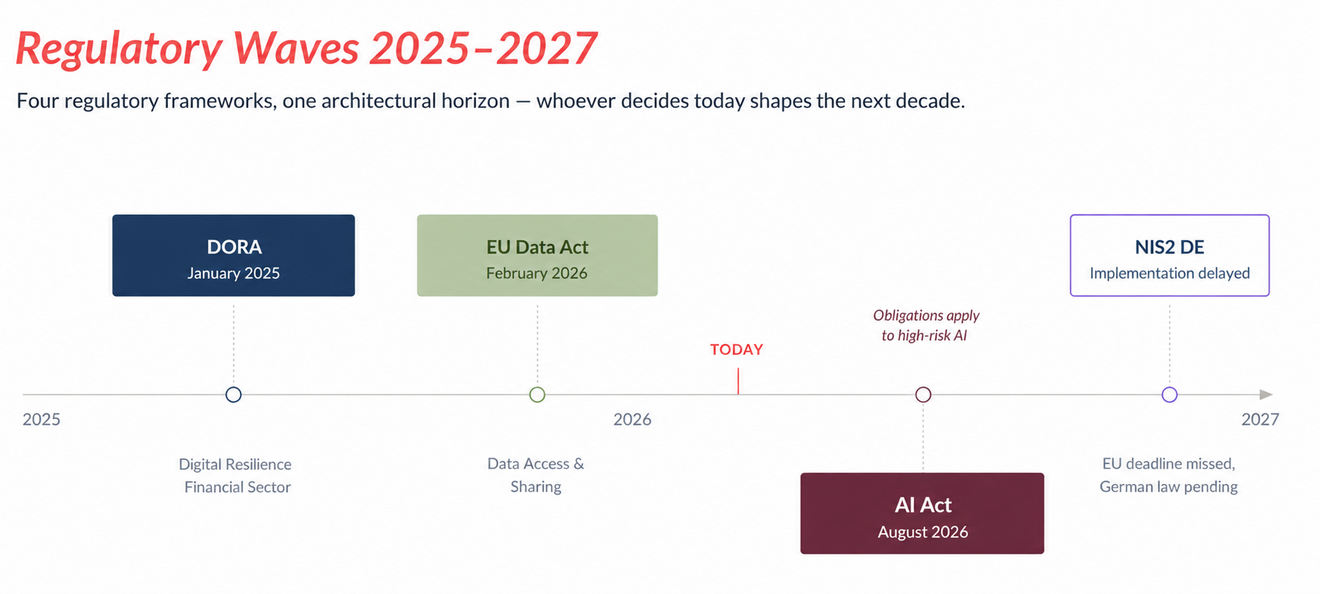 Regulatory Waves 2025–2027

Four regulatory frameworks, one architectural horizon — whoever decides today shapes the next decade.

DORA
January 2025

EU Data Act
February 2026

NIS2 DE
Implementation delayed

Obligations apply to high-risk AI

TODAY

2025

2026

2027

Digital Resilience Financial Sector

Data Access & Sharing

AI Act
August 2026

EU deadline missed, German law pending